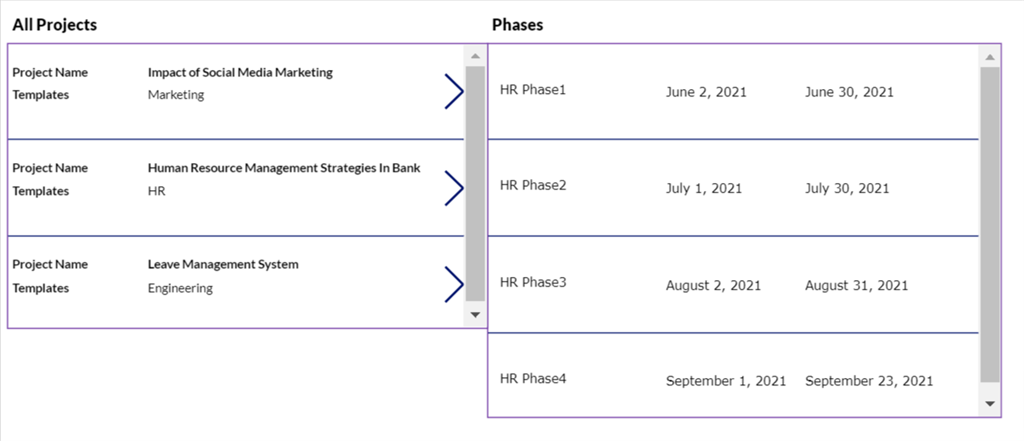 All Projects

Project Name Impact of Social Media Marketing
Templates Marketing

Project Name Human Resource Management Strategies In Bank
Templates HR

Project Name Leave Management System
Templates Engineering

Phases

HR Phase1 June 2, 2021 June 30, 2021

HR Phase2 July 1, 2021 July 30, 2021

HR Phase3 August 2, 2021 August 31, 2021

HR Phase4 September 1, 2021 September 23, 2021